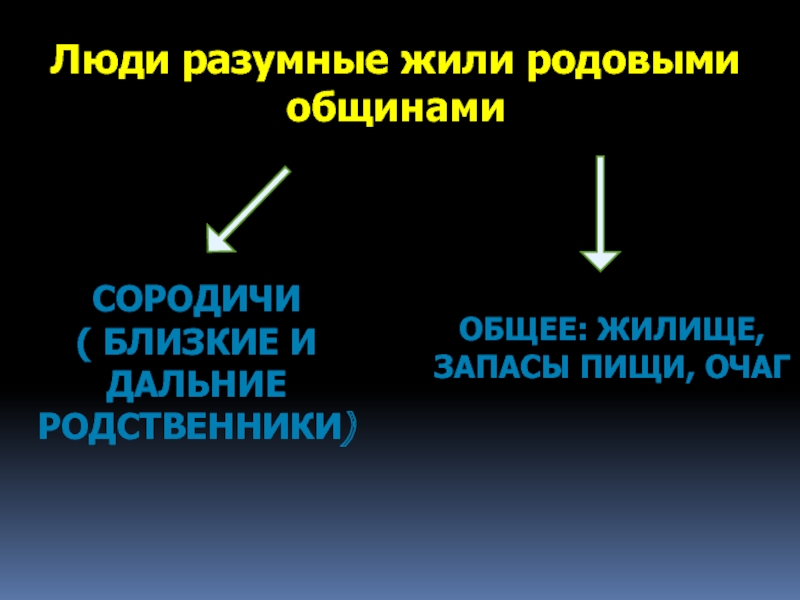 Люди разумные жили родовыми общинами

СОРОДИЧИ ( БЛИЗКИЕ И ДАЛЬНИЕ РОДСТВЕННИКИ)

ОБЩЕЕ: ЖИЛИЩЕ, ЗАПАСЫ ПИЩИ, ОЧАГ